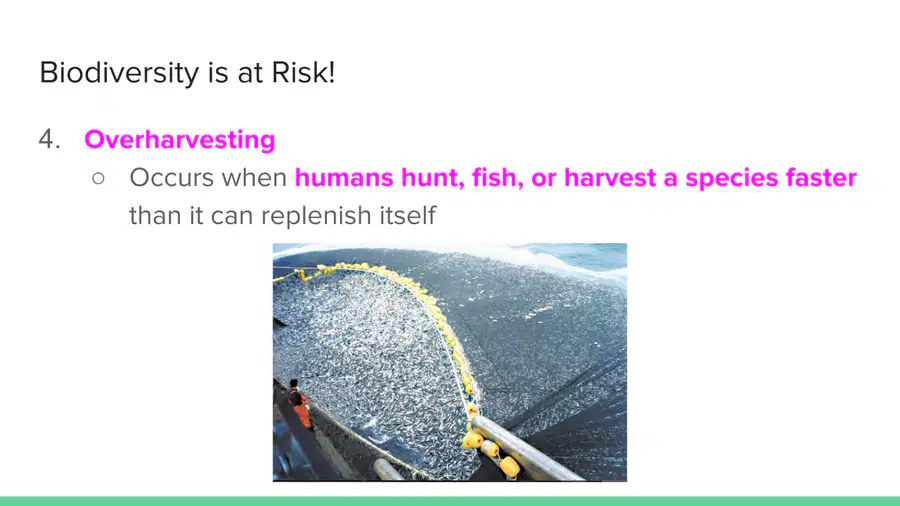 Biodiversity is at Risk!

4. Overharvesting
○ Occurs when humans hunt, fish, or harvest a species faster than it can replenish itself